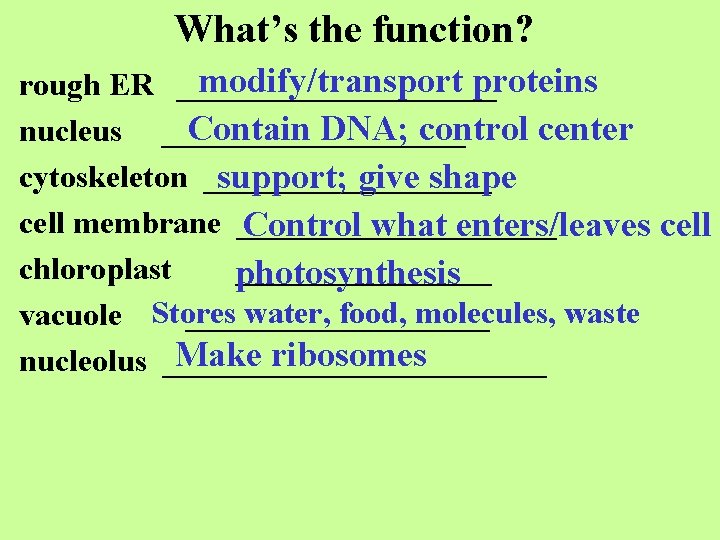 What's the function?

rough ER modify/transport proteins

nucleus Contain DNA; control center

cytoskeleton support; give shape

cell membrane Control what enters/leaves cell

chloroplast photosynthesis

vacuole Stores water, food, molecules, waste

nucleolus Make ribosomes